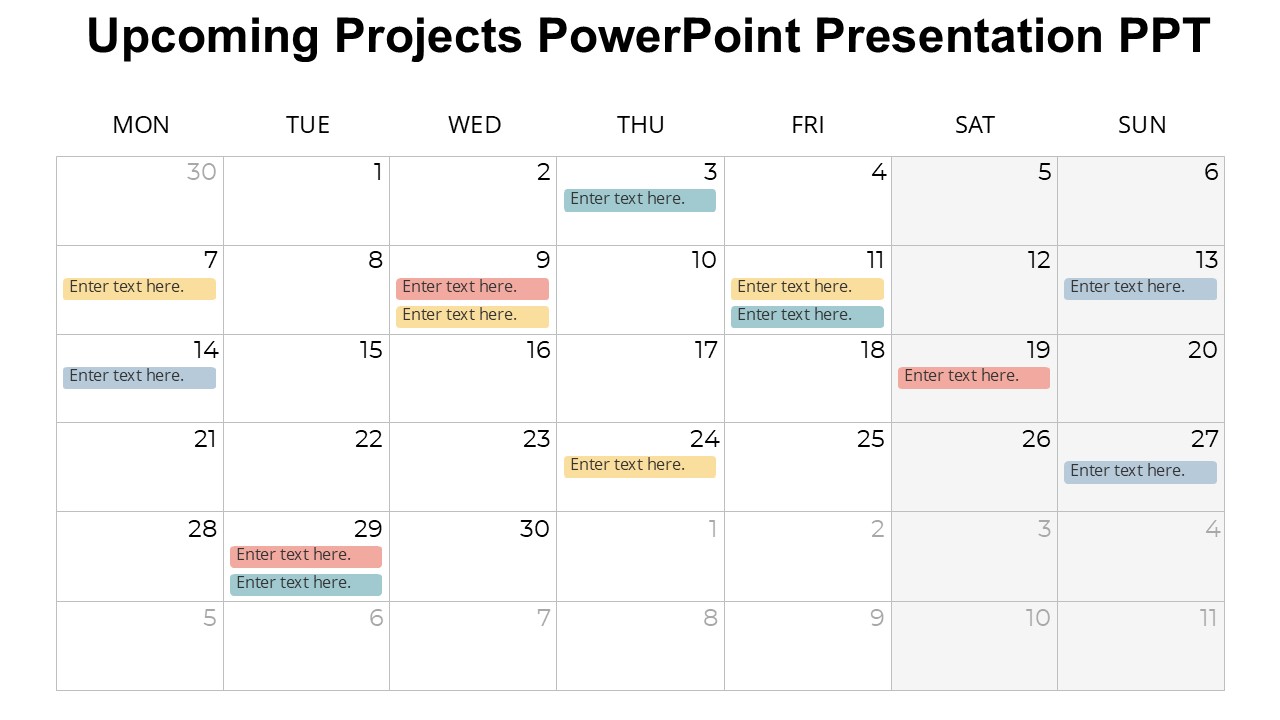 Upcoming Projects PowerPoint Presentation PPT

| MON | TUE | WED | THU | FRI | SAT | SUN |
|---|---|---|---|---|---|---|
| 30 | 1 | 2 | 3 Enter text here. | 4 | 5 | 6 |
| 7 Enter text here. | 8 | 9 Enter text here. Enter text here. | 10 | 11 Enter text here. Enter text here. | 12 | 13 Enter text here. |
| 14 Enter text here. | 15 | 16 | 17 | 18 | 19 Enter text here. | 20 |
| 21 | 22 | 23 | 24 Enter text here. | 25 | 26 | 27 Enter text here. |
| 28 | 29 Enter text here. Enter text here. | 30 | 1 | 2 | 3 | 4 |
| 5 | 6 | 7 | 8 | 9 | 10 | 11 |